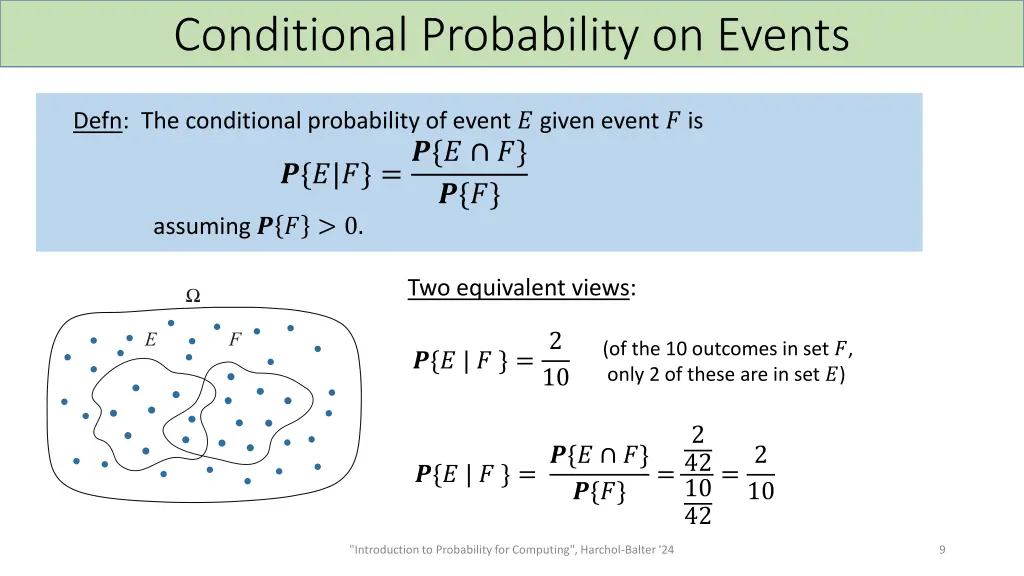 Conditional Probability on Events

Defn: The conditional probability of event $E$ given event $F$ is

$\boldsymbol{P}\{E|F\} = \frac{\boldsymbol{P}\{E \cap F\}}{\boldsymbol{P}\{F\}}$

assuming $\boldsymbol{P}\{F\} > 0$.

$\Omega$

$E$ $F$

Two equivalent views:

$\boldsymbol{P}\{E \mid F\} = \frac{2}{10}$ (of the 10 outcomes in set $F$, only 2 of these are in set $E$)

$\boldsymbol{P}\{E \mid F\} = \frac{\boldsymbol{P}\{E \cap F\}}{\boldsymbol{P}\{F\}} = \frac{\frac{2}{42}}{\frac{10}{42}} = \frac{2}{10}$

"Introduction to Probability for Computing", Harchol-Balter '24

9